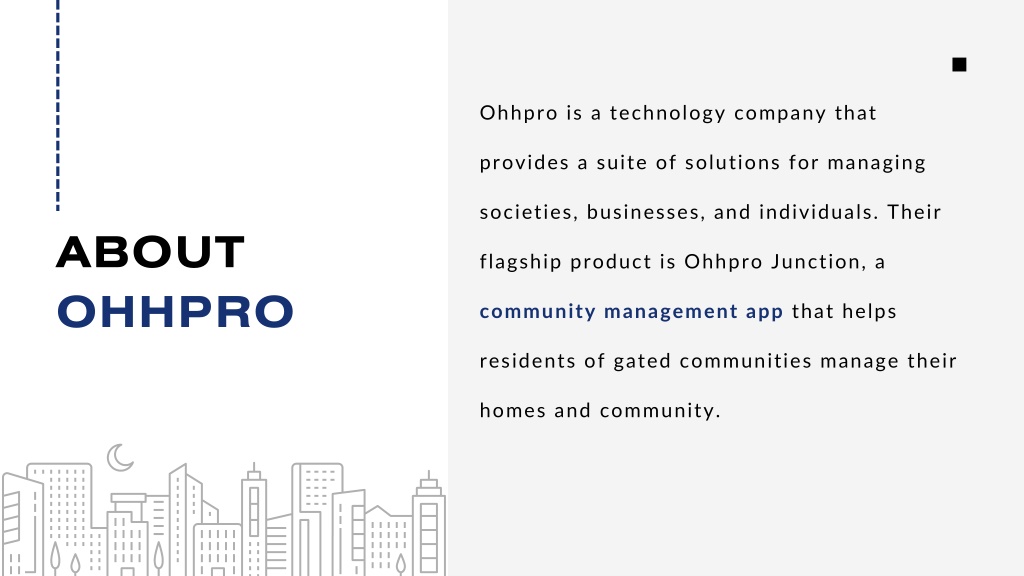 ABOUT
OHHPRO

Ohhpro is a technology company that provides a suite of solutions for managing societies, businesses, and individuals. Their flagship product is Ohhpro Junction, a community management app that helps residents of gated communities manage their homes and community.